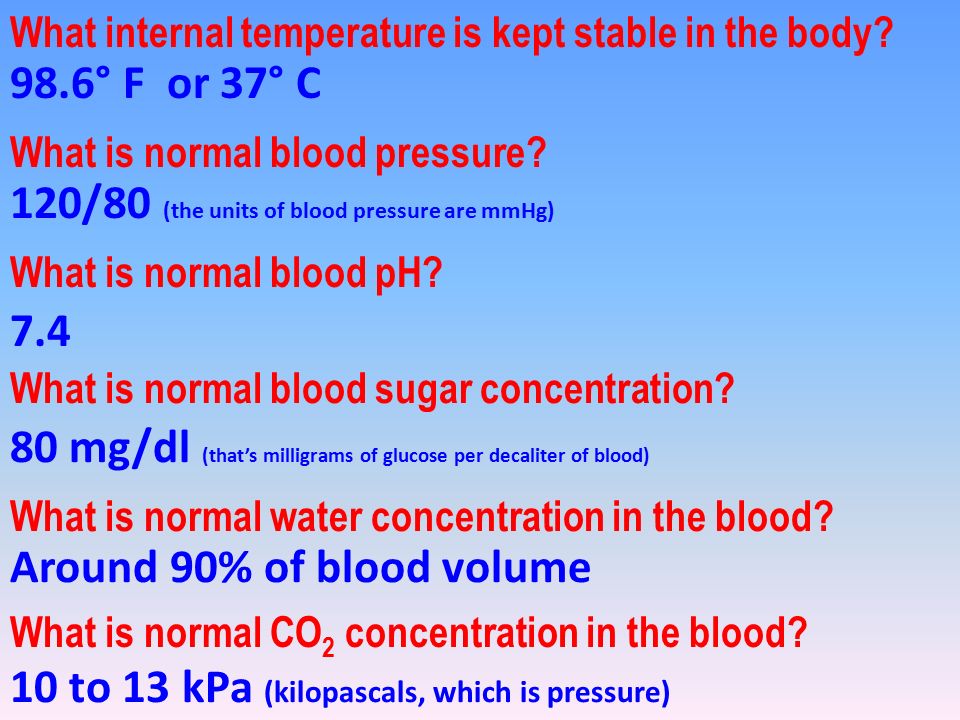 What internal temperature is kept stable in the body?
98.6° F or 37° C

What is normal blood pressure?
120/80 (the units of blood pressure are mmHg)

What is normal blood pH?
7.4

What is normal blood sugar concentration?
80 mg/dl (that's milligrams of glucose per decaliter of blood)

What is normal water concentration in the blood?
Around 90% of blood volume

What is normal $CO_2$ concentration in the blood?
10 to 13 kPa (kilopascals, which is pressure)